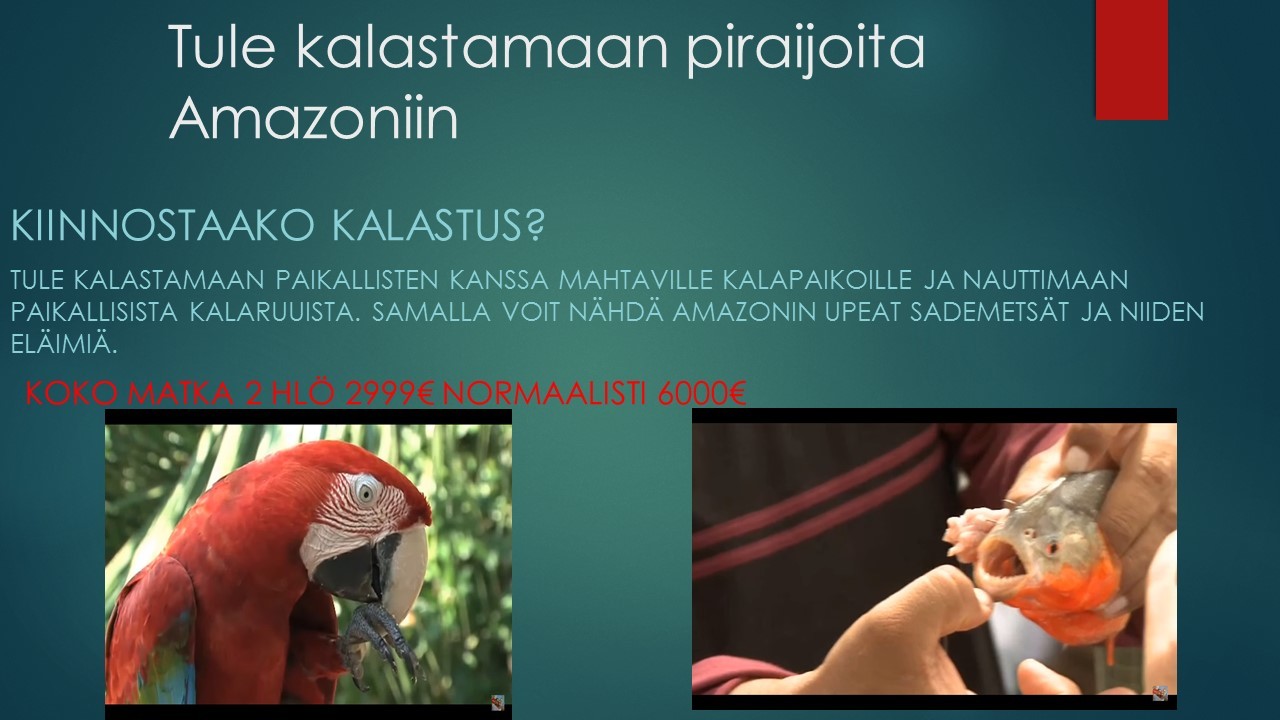 Tule kalastamaan piraijoita Amazoniin

KIINNOSTAAKO KALASTUS?

TULE KALASTAMAAN PAIKALLISTEN KANSSA MAHTAVILLE KALAPAIKOILLE JA NAUTTIMAAN PAIKALLISISTA KALARUUISTA. SAMALLA VOIT NÄHDÄ AMAZONIN UPEAT SADEMETSÄT JA NIIDEN ELÄIMIÄ.

KOKO MATKA 2 HLÖ 2999€ NORMAALISTI 6000€